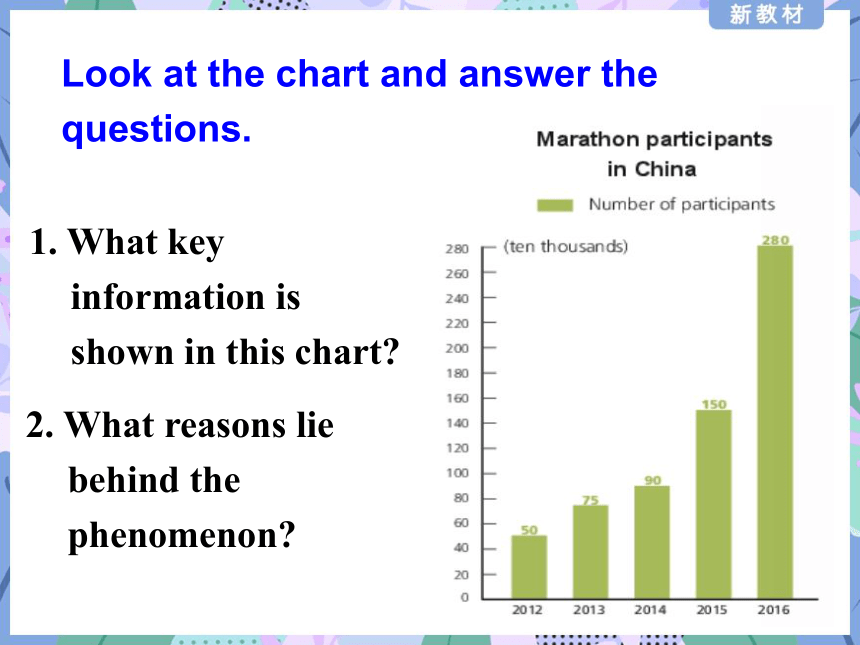 新教材

Look at the chart and answer the questions.

1. What key information is shown in this chart?

2. What reasons lie behind the phenomenon?

Marathon participants in China

Number of participants

(ten thousands)

280
260
240
220
200
180
160
140
120
100
80
60
40
20
0

50
75
90
150
280

2012
2013
2014
2015
2016